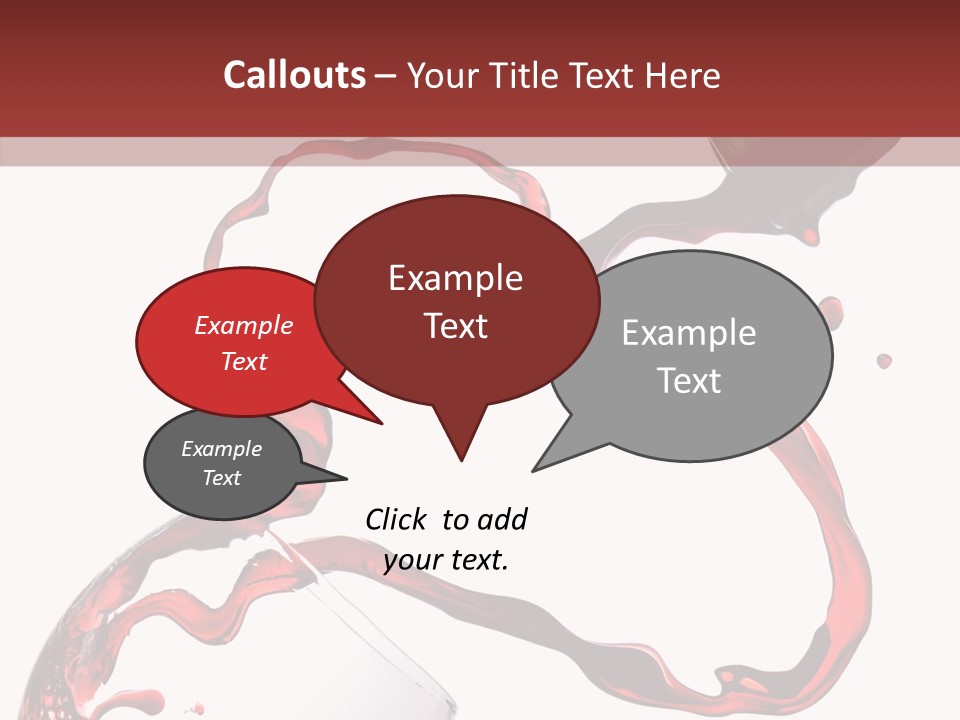 Callouts – Your Title Text Here

Example Text

Example Text

Example Text

Example Text

Click to add your text.